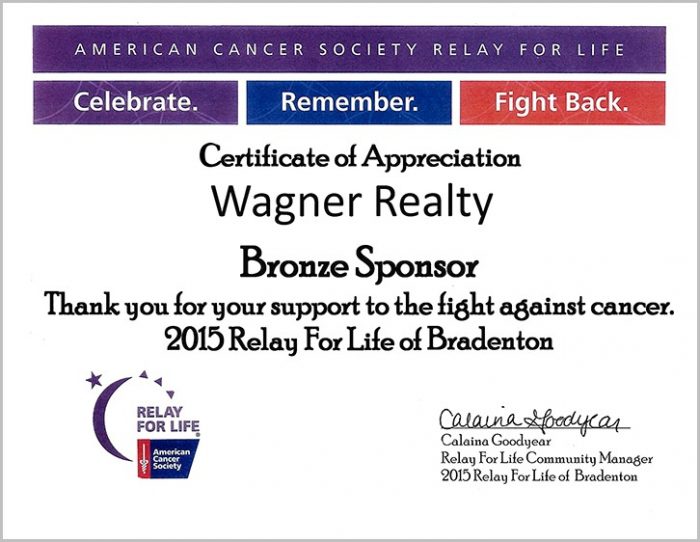 AMERICAN CANCER SOCIETY RELAY FOR LIFE

Celebrate. Remember. Fight Back.

Certificate of Appreciation

Wagner Realty

Bronze Sponsor

Thank you for your support to the fight against cancer.
2015 Relay For Life of Bradenton

RELAY FOR LIFE
American Cancer Society

Calaina Goodyear
Calaina Goodyear
Relay For Life Community Manager
2015 Relay For Life of Bradenton